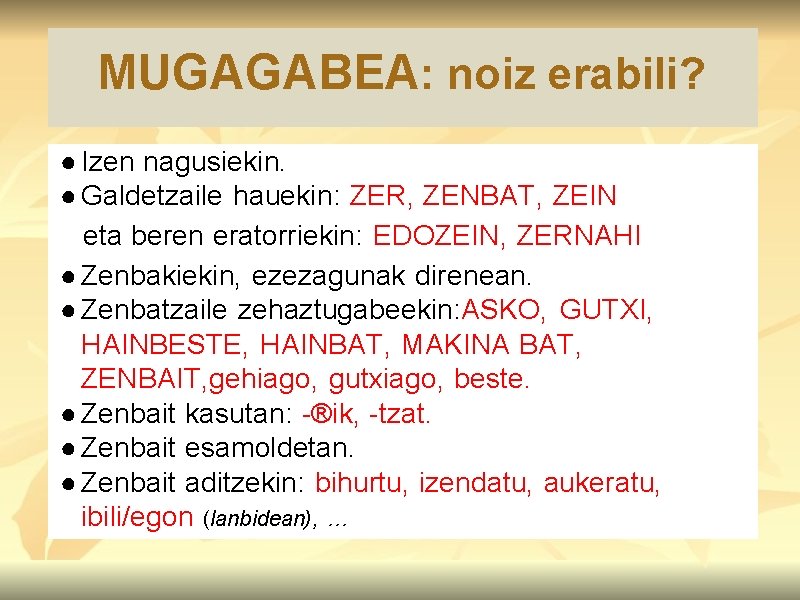 MUGAGABEA: noiz erabili?

● Izen nagusiekin.
● Galdetzaile hauekin: ZER, ZENBAT, ZEIN eta beren eratorriekin: EDOZEIN, ZERNAHI
● Zenbakiekin, ezezagunak direnean.
● Zenbatzaile zehaztugabeekin:ASKO, GUTXI, HAINBESTE, HAINBAT, MAKINA BAT, ZENBAIT,gehiago, gutxiago, beste.
● Zenbait kasutan: -®ik, -tzat.
● Zenbait esamoldetan.
● Zenbait aditzekin: bihurtu, izendatu, aukeratu, ibili/egon (lanbidean), …